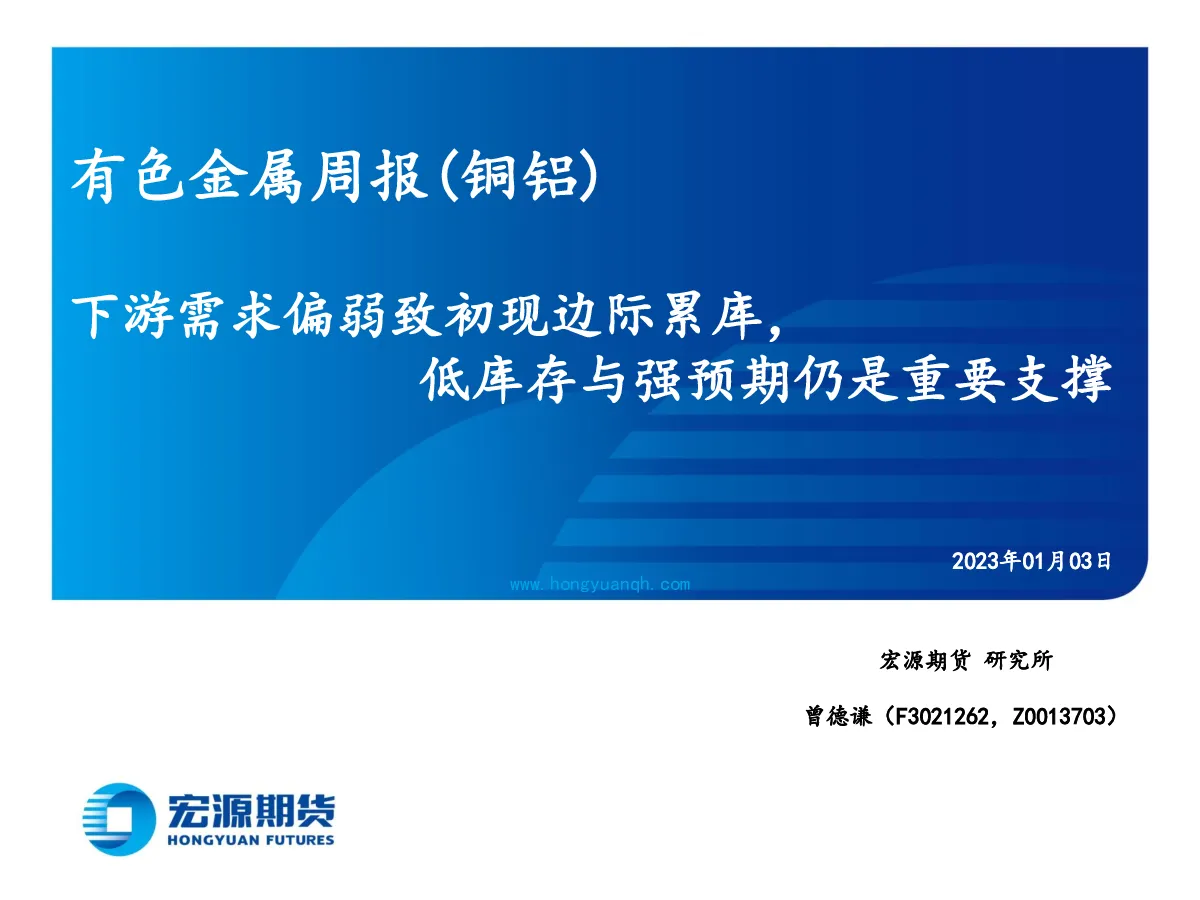 有色金属周报(铜铝)

下游需求偏弱致初现边际累库，
低库存与强预期仍是重要支撑

2023年01月03日

www.hongyuanqh.com

宏源期货 研究所

曾德谦（F3021262，Z0013703）

宏源期货
HONGYUAN FUTURES